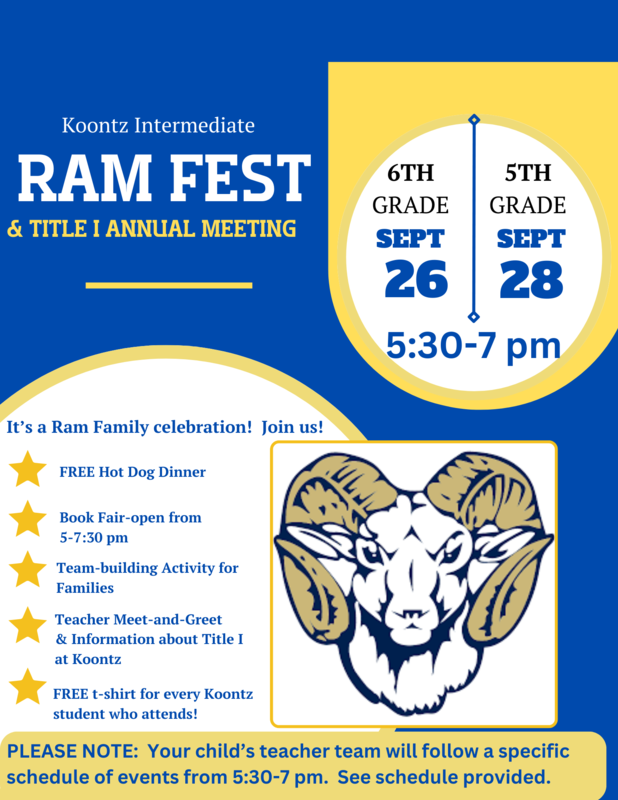 Koontz Intermediate

RAM FEST

& TITLE I ANNUAL MEETING

6TH GRADE
SEPT 26

5TH GRADE
SEPT 28

5:30-7 pm

It's a Ram Family celebration! Join us!

FREE Hot Dog Dinner

Book Fair-open from 5-7:30 pm

Team-building Activity for Families

Teacher Meet-and-Greet & Information about Title I at Koontz

FREE t-shirt for every Koontz student who attends!

PLEASE NOTE: Your child's teacher team will follow a specific schedule of events from 5:30-7 pm. See schedule provided.